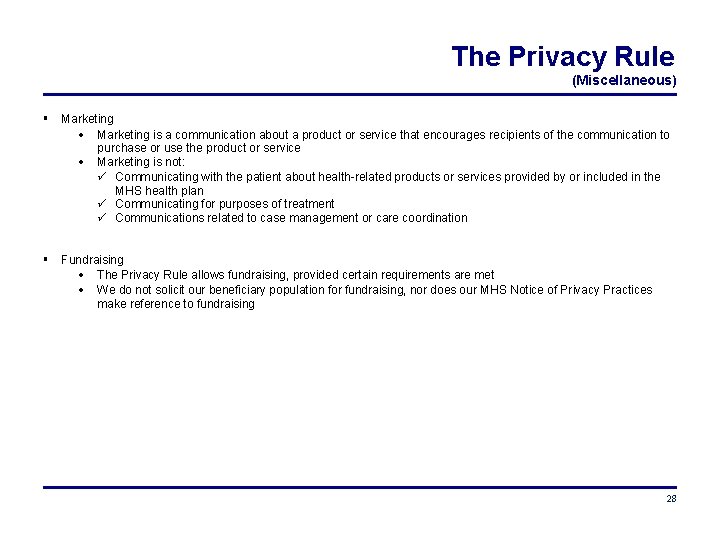 The Privacy Rule
(Miscellaneous)

▪ Marketing
• Marketing is a communication about a product or service that encourages recipients of the communication to purchase or use the product or service
• Marketing is not:
✓ Communicating with the patient about health-related products or services provided by or included in the MHS health plan
✓ Communicating for purposes of treatment
✓ Communications related to case management or care coordination

▪ Fundraising
• The Privacy Rule allows fundraising, provided certain requirements are met
• We do not solicit our beneficiary population for fundraising, nor does our MHS Notice of Privacy Practices make reference to fundraising

28